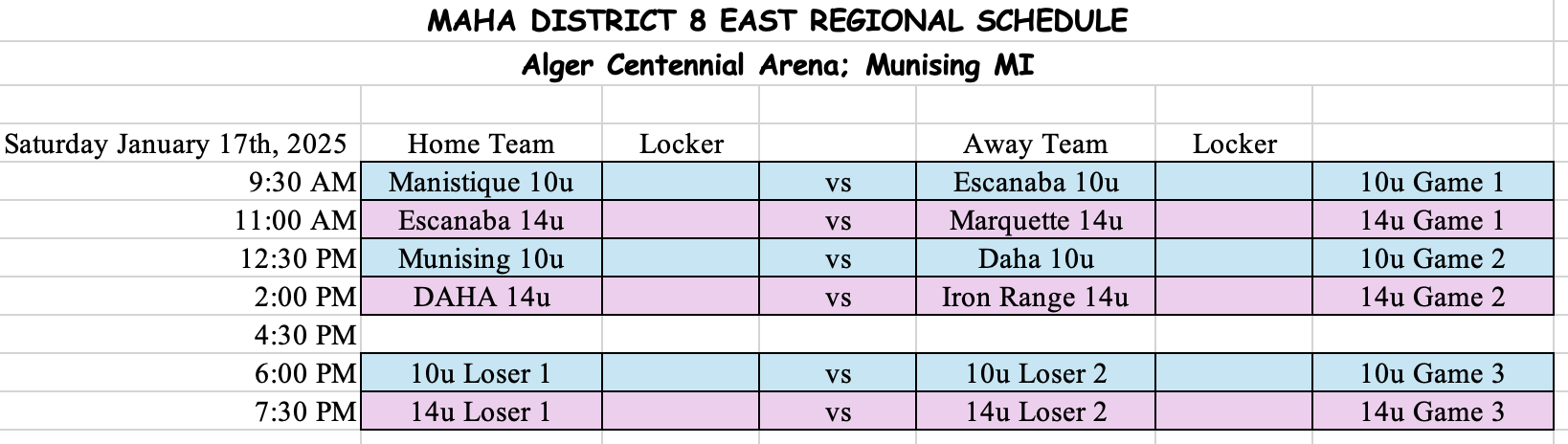 MAHA DISTRICT 8 EAST REGIONAL SCHEDULE
Alger Centennial Arena; Munising MI

| Saturday January 17th, 2025 | Home Team | Locker | | Away Team | Locker | |
|---|---|---|---|---|---|---|
| 9:30 AM | Manistique 10u | | vs | Escanaba 10u | | 10u Game 1 |
| 11:00 AM | Escanaba 14u | | vs | Marquette 14u | | 14u Game 1 |
| 12:30 PM | Munising 10u | | vs | Daha 10u | | 10u Game 2 |
| 2:00 PM | DAHA 14u | | vs | Iron Range 14u | | 14u Game 2 |
| 4:30 PM | | | | | | |
| 6:00 PM | 10u Loser 1 | | vs | 10u Loser 2 | | 10u Game 3 |
| 7:30 PM | 14u Loser 1 | | vs | 14u Loser 2 | | 14u Game 3 |